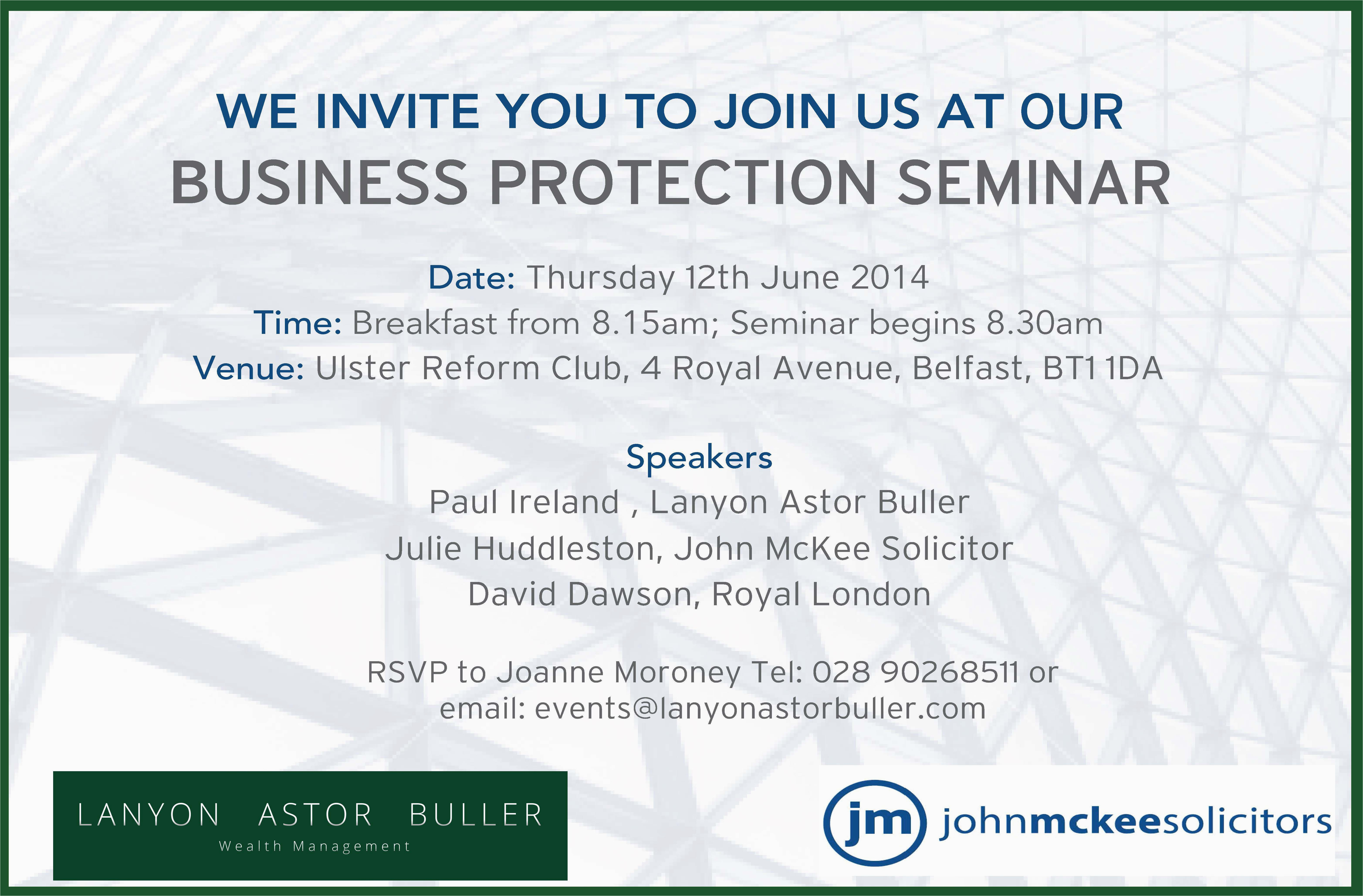 WE INVITE YOU TO JOIN US AT OUR
BUSINESS PROTECTION SEMINAR

Date: Thursday 12th June 2014
Time: Breakfast from 8.15am; Seminar begins 8.30am
Venue: Ulster Reform Club, 4 Royal Avenue, Belfast, BT1 1DA

Speakers
Paul Ireland , Lanyon Astor Buller
Julie Huddleston, John McKee Solicitor
David Dawson, Royal London

RSVP to Joanne Moroney Tel: 028 90268511 or
email: events@lanyonastorbuller.com

LANYON ASTOR BULLER
Wealth Management

jm johnmckeesolicitors